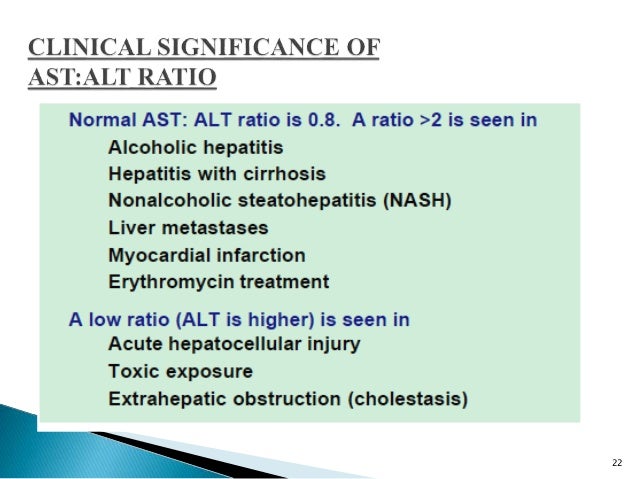 CLINICAL SIGNIFICANCE OF AST:ALT RATIO

Normal AST: ALT ratio is 0.8. A ratio >2 is seen in
Alcoholic hepatitis
Hepatitis with cirrhosis
Nonalcoholic steatohepatitis (NASH)
Liver metastases
Myocardial infarction
Erythromycin treatment

A low ratio (ALT is higher) is seen in
Acute hepatocellular injury
Toxic exposure
Extrahepatic obstruction (cholestasis)

22